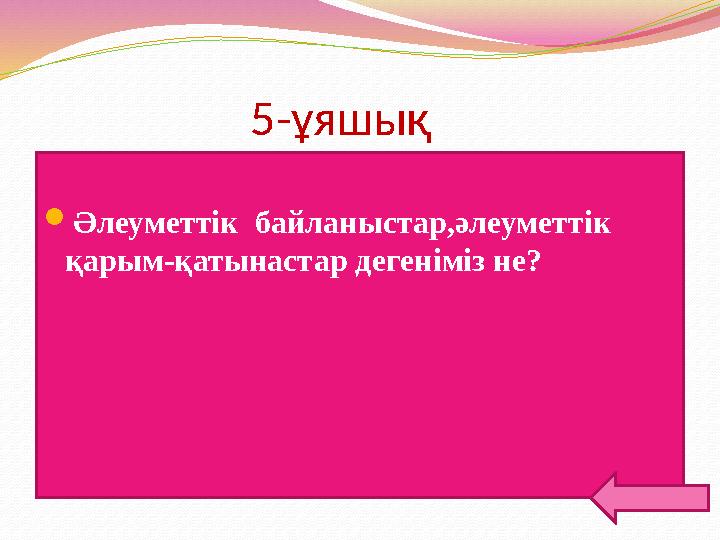 5-ұяшық

Әлеуметтік байланыстар,әлеуметтік қарым-қатынастар дегеніміз не?